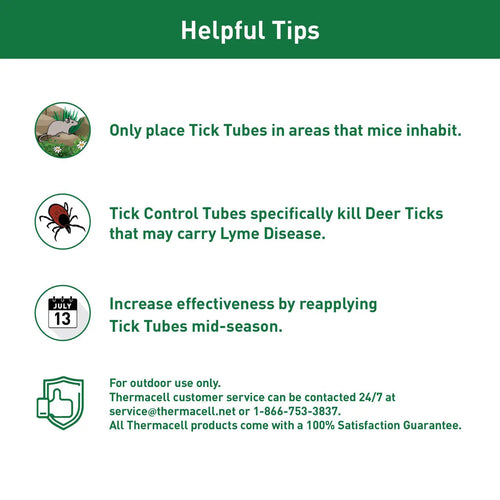 Helpful Tips

Only place Tick Tubes in areas that mice inhabit.

Tick Control Tubes specifically kill Deer Ticks that may carry Lyme Disease.

JULY
13

Increase effectiveness by reapplying Tick Tubes mid-season.

For outdoor use only.
Thermacell customer service can be contacted 24/7 at service@thermacell.net or 1-866-753-3837.
All Thermacell products come with a 100% Satisfaction Guarantee.